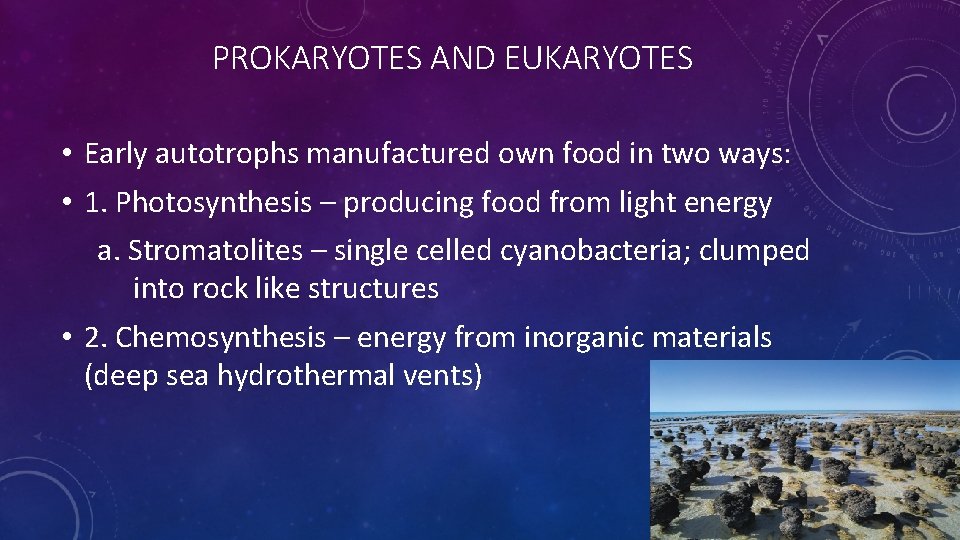 PROKARYOTES AND EUKARYOTES

• Early autotrophs manufactured own food in two ways:

• 1. Photosynthesis – producing food from light energy

a. Stromatolites – single celled cyanobacteria; clumped into rock like structures

• 2. Chemosynthesis – energy from inorganic materials (deep sea hydrothermal vents)